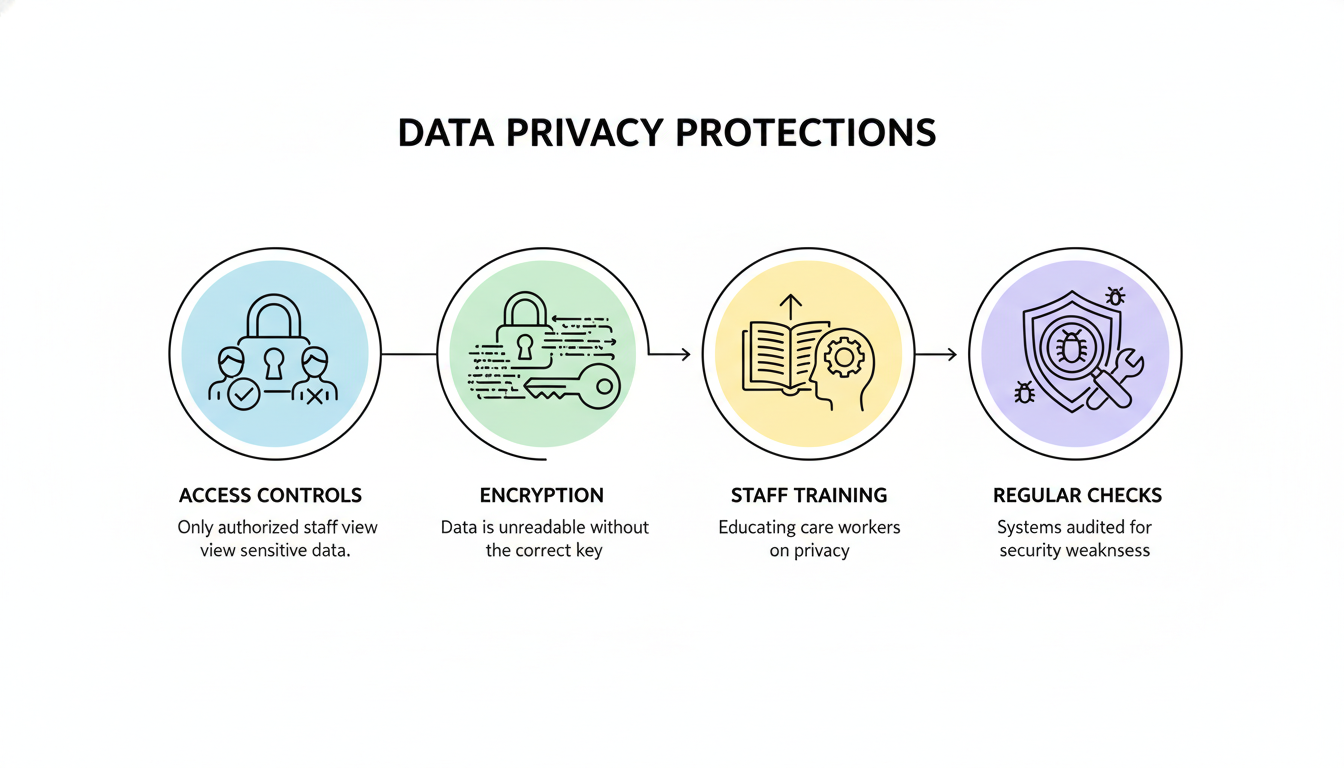 DATA PRIVACY PROTECTIONS

ACCESS CONTROLS
Only authorized staff view view sensitive data.

ENCRYPTION
Data is unreadable without the correct key

STAFF TRAINING
Educating care workers on privacy

REGULAR CHECKS
Systems audited for security weaknsess